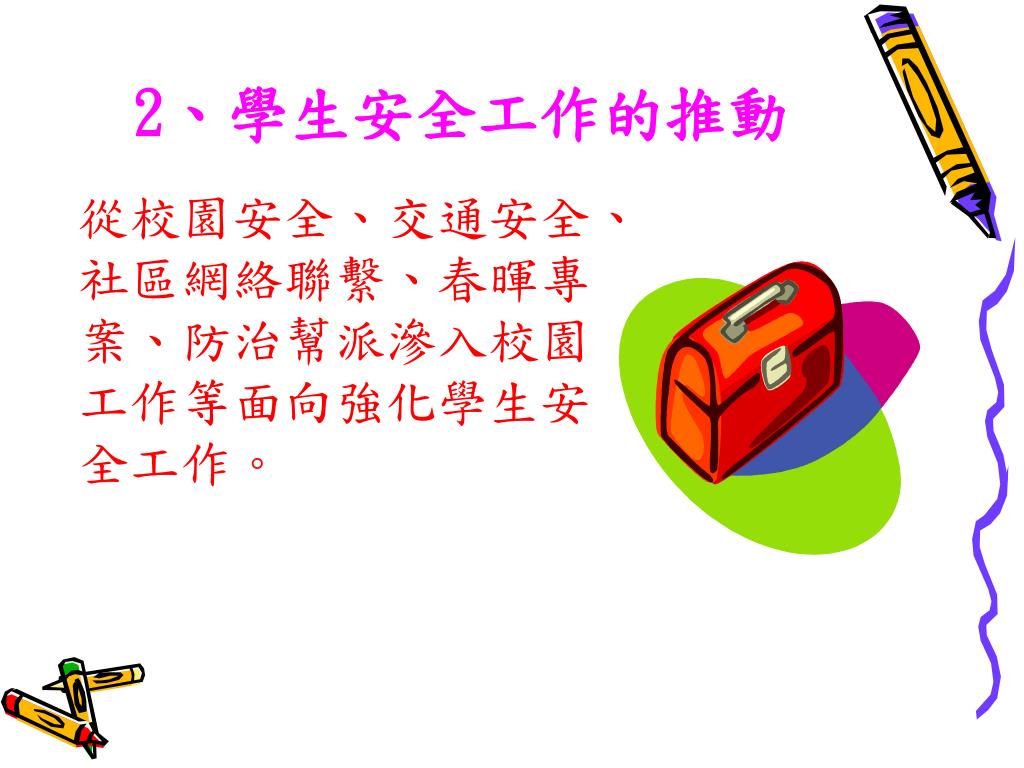 2、學生安全工作的推動

從校園安全、交通安全、社區網絡聯繫、春暉專案、防治幫派滲入校園工作等面向強化學生安全工作。